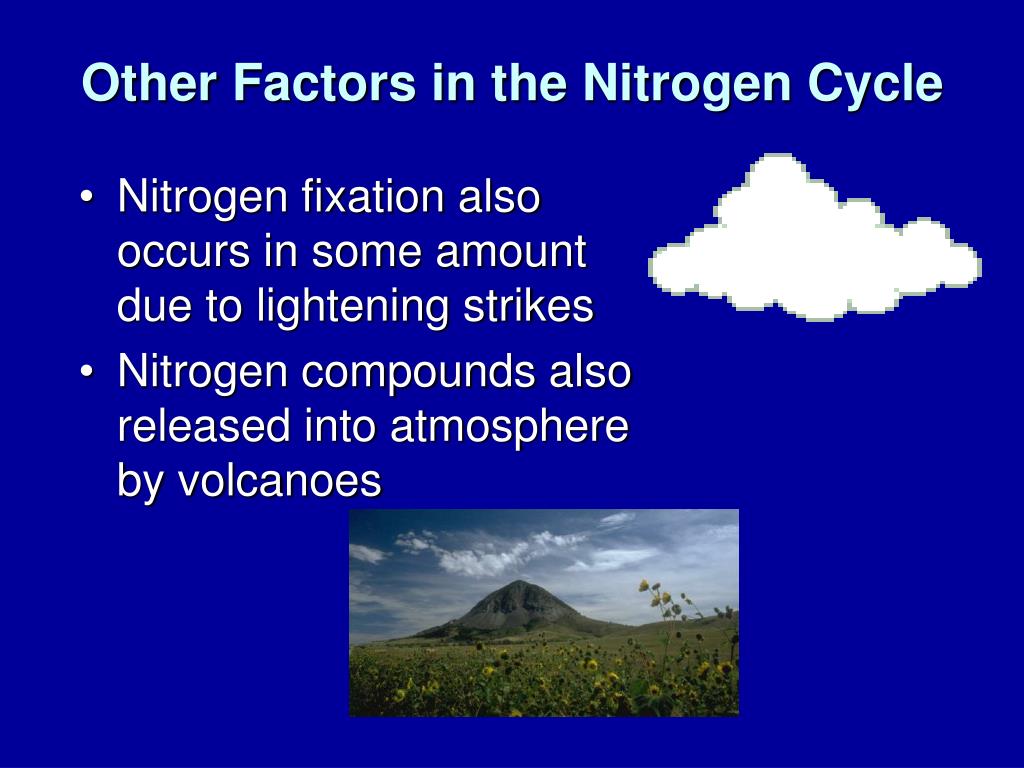 Other Factors in the Nitrogen Cycle

• Nitrogen fixation also occurs in some amount due to lightening strikes

• Nitrogen compounds also released into atmosphere by volcanoes